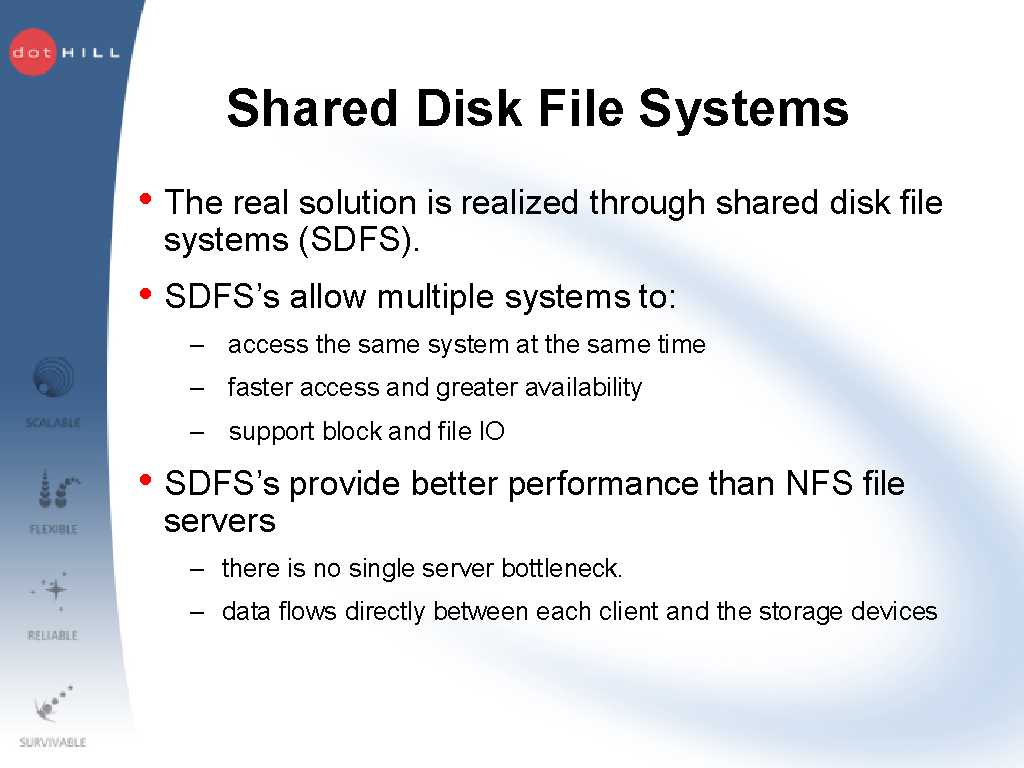 dot HILL

Shared Disk File Systems

• The real solution is realized through shared disk file systems (SDFS).

• SDFS's allow multiple systems to:

– access the same system at the same time

– faster access and greater availability

– support block and file IO

• SDFS's provide better performance than NFS file servers

– there is no single server bottleneck.

– data flows directly between each client and the storage devices

SCALABLE

FLEXIBLE

RELIABLE

SURVIVABLE